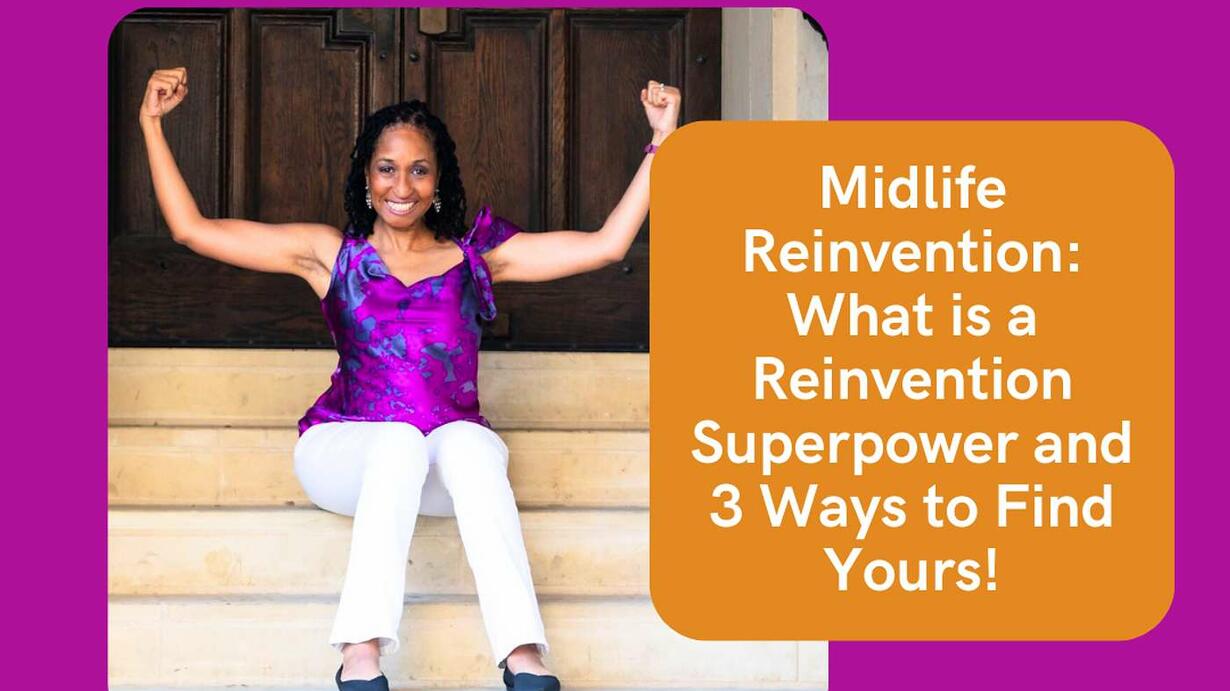 Midlife Reinvention: What is a Reinvention Superpower and 3 Ways to Find Yours!